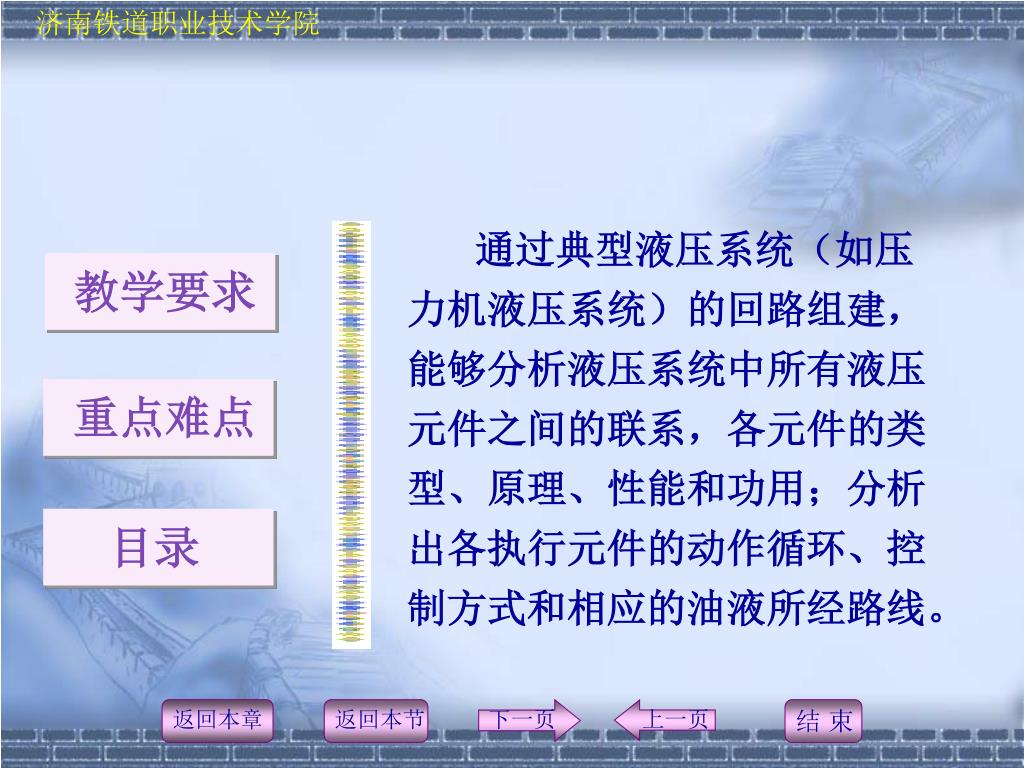 济南铁道职业技术学院

教学要求

重点难点

目录

通过典型液压系统（如压力机液压系统）的回路组建，能够分析液压系统中所有液压元件之间的联系，各元件的类型、原理、性能和功用；分析出各执行元件的动作循环、控制方式和相应的油液所经路线。

返回本章　返回本节　下一页　上一页　结 束